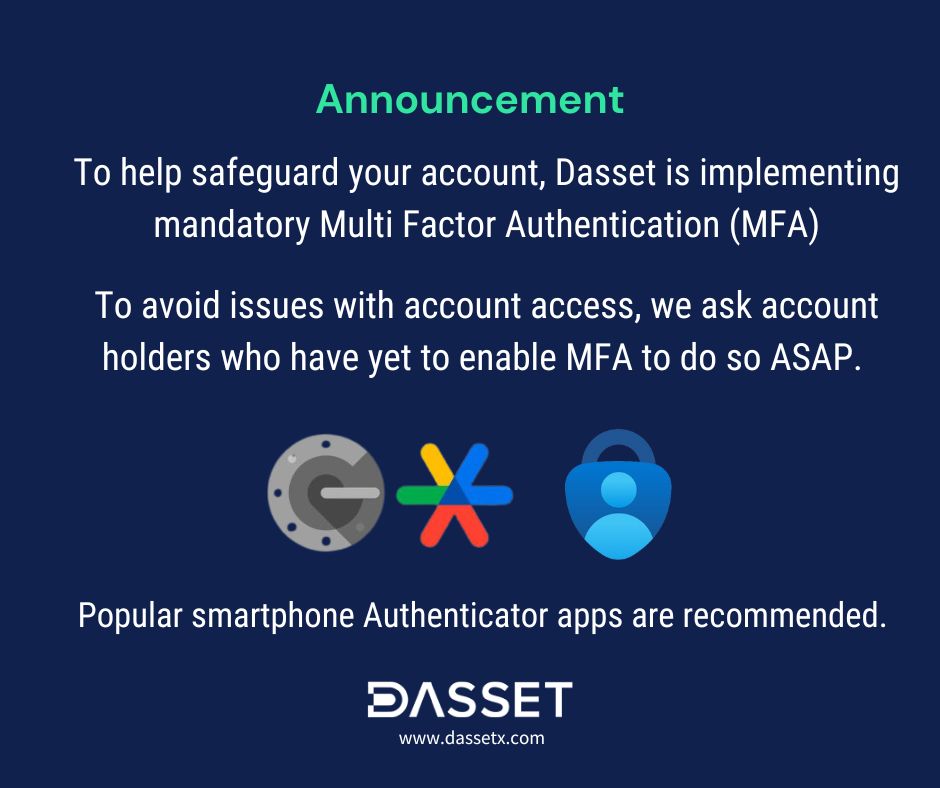 Announcement

To help safeguard your account, Dasset is implementing mandatory Multi Factor Authentication (MFA)

To avoid issues with account access, we ask account holders who have yet to enable MFA to do so ASAP.

Popular smartphone Authenticator apps are recommended.

DASSET
www.dassetx.com